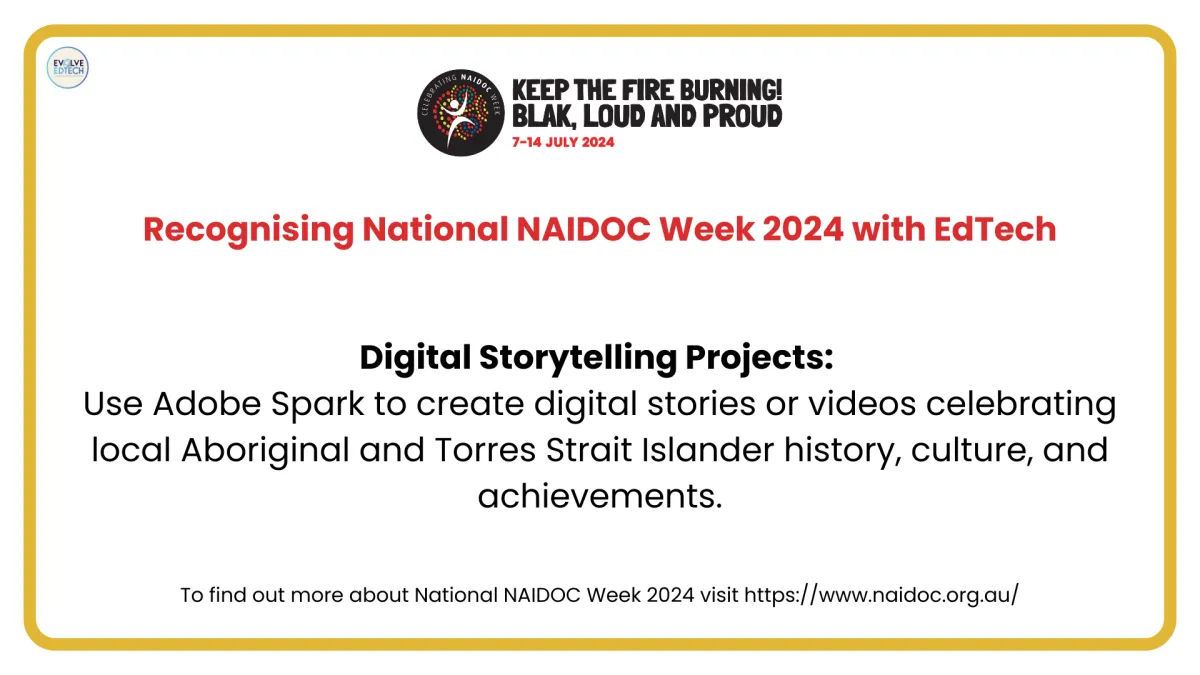 EVOLVE EDTECH

CELEBRATING NAIDOC WEEK

KEEP THE FIRE BURNING!
BLAK, LOUD AND PROUD
7-14 JULY 2024

Recognising National NAIDOC Week 2024 with EdTech

Digital Storytelling Projects:
Use Adobe Spark to create digital stories or videos celebrating local Aboriginal and Torres Strait Islander history, culture, and achievements.

To find out more about National NAIDOC Week 2024 visit https://www.naidoc.org.au/